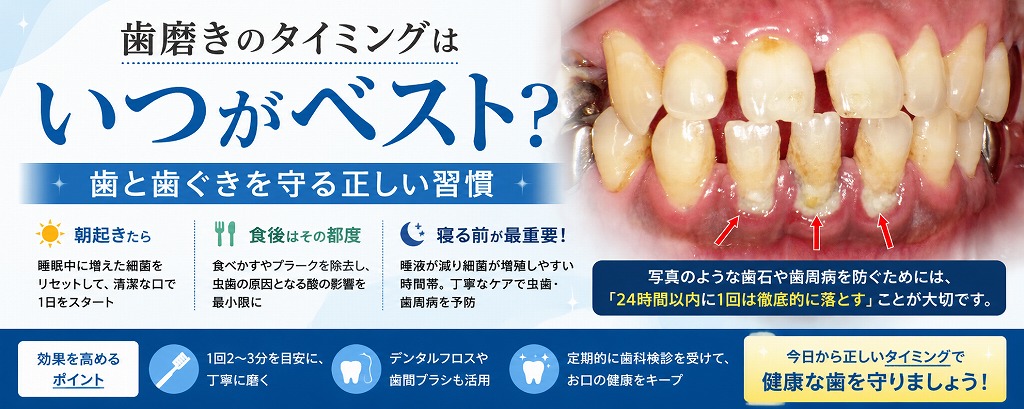 歯磨きのタイミングは

いつがベスト?

歯と歯ぐきを守る正しい習慣

朝起きたら

睡眠中に増えた細菌をリセットして、清潔な口で1日をスタート

食後はその都度

食べかすやプラークを除去し、虫歯の原因となる酸の影響を最小限に

寝る前が最重要!

唾液が減り細菌が増殖しやすい時間帯。丁寧なケアで虫歯・歯周病を予防

写真のような歯石や歯周病を防ぐためには、「24時間以内に1回は徹底的に落とす」ことが大切です。

効果を高めるポイント

1回2〜3分を目安に、丁寧に磨く

デンタルフロスや歯間ブラシも活用

定期的に歯科検診を受けて、お口の健康をキープ

今日から正しいタイミングで健康な歯を守りましょう!